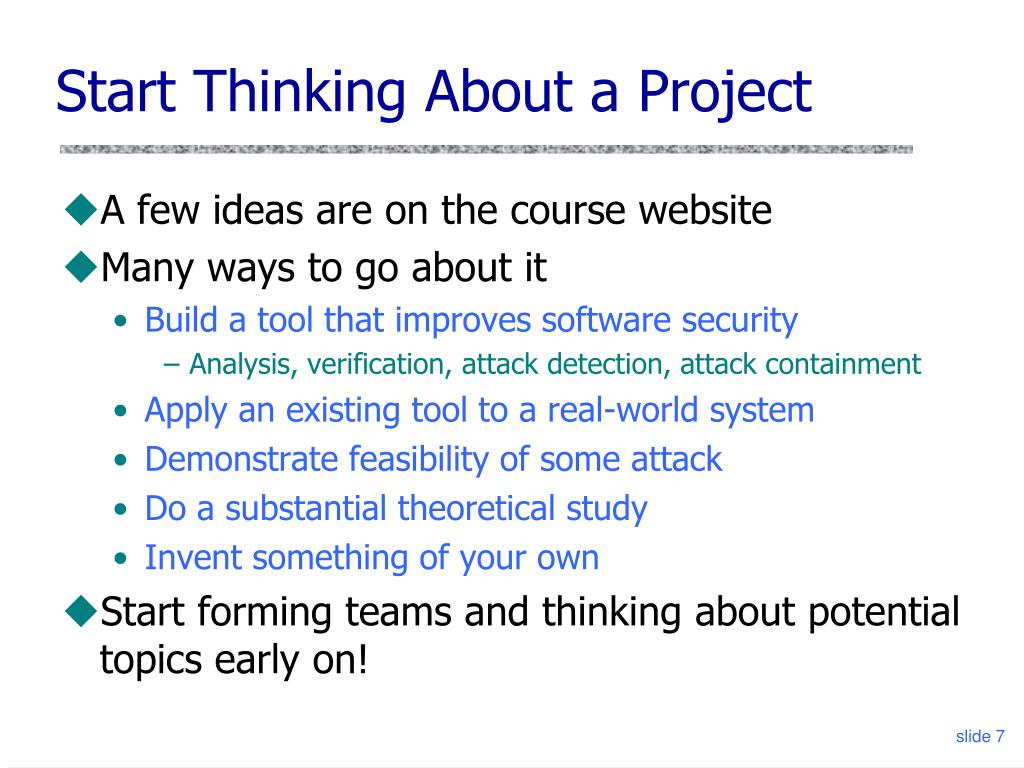 Start Thinking About a Project

◆A few ideas are on the course website
◆Many ways to go about it
• Build a tool that improves software security
– Analysis, verification, attack detection, attack containment
• Apply an existing tool to a real-world system
• Demonstrate feasibility of some attack
• Do a substantial theoretical study
• Invent something of your own
◆Start forming teams and thinking about potential topics early on!

slide 7